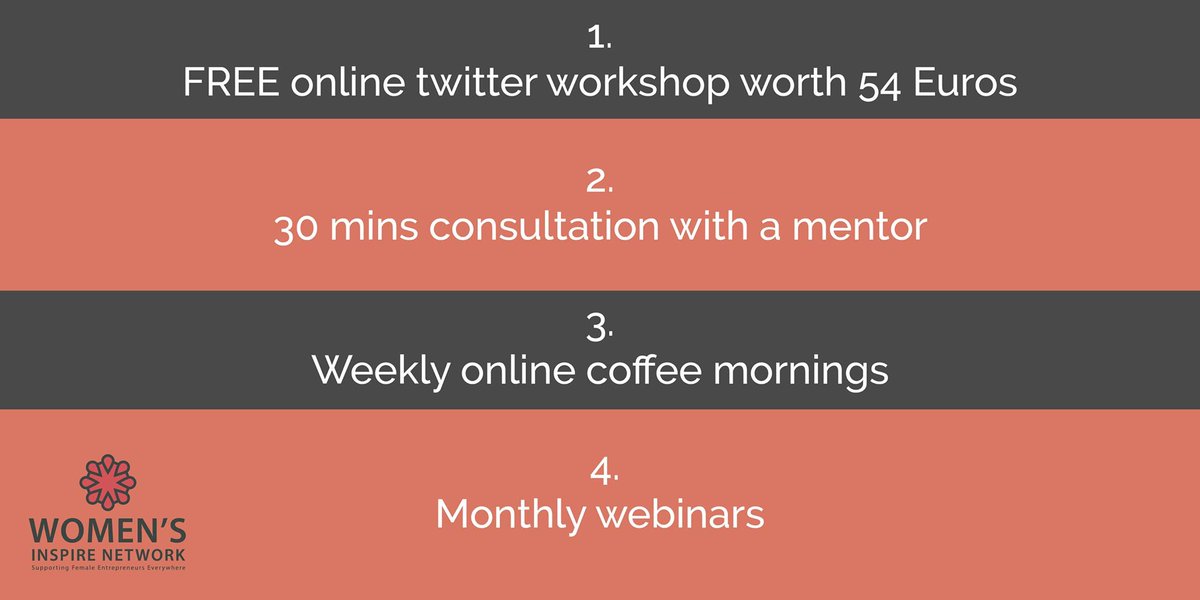 1.
FREE online twitter workshop worth 54 Euros

2.
30 mins consultation with a mentor

3.
Weekly online coffee mornings

4.
Monthly webinars

WOMEN'S
INSPIRE NETWORK
Supporting Female Entrepreneurs Everywhere